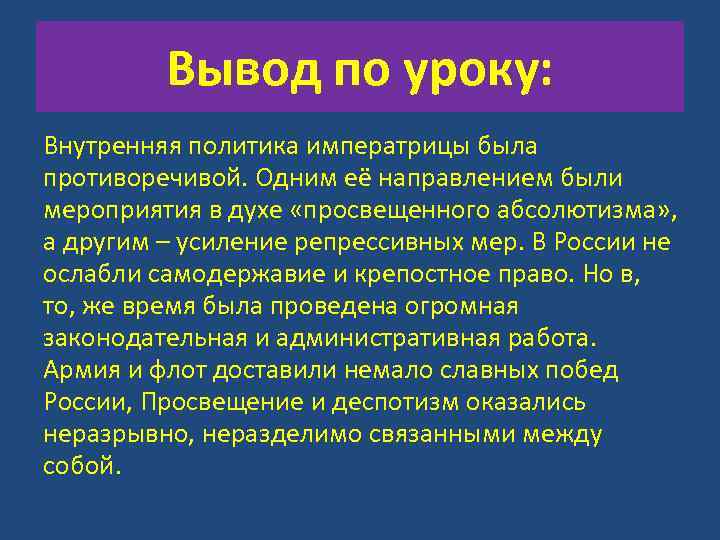 Вывод по уроку:

Внутренняя политика императрицы была противоречивой. Одним её направлением были мероприятия в духе «просвещенного абсолютизма», а другим – усиление репрессивных мер. В России не ослабли самодержавие и крепостное право. Но в, то, же время была проведена огромная законодательная и административная работа. Армия и флот доставили немало славных побед России, Просвещение и деспотизм оказались неразрывно, неразделимо связанными между собой.